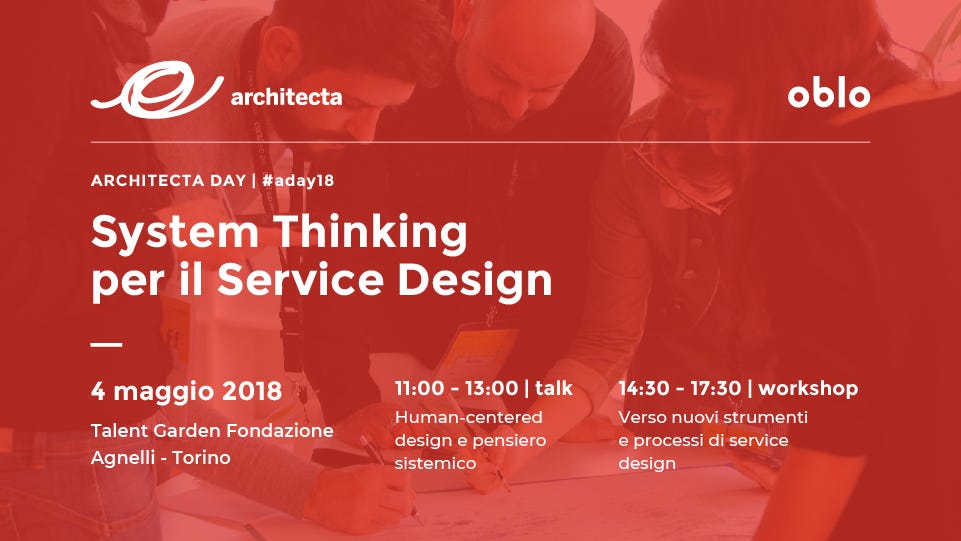 architecta

oblo

ARCHITECTA DAY | #aday18

System Thinking per il Service Design

4 maggio 2018

Talent Garden Fondazione Agnelli - Torino

11:00 - 13:00 | talk

Human-centered design e pensiero sistemico

14:30 - 17:30 | workshop

Verso nuovi strumenti e processi di service design